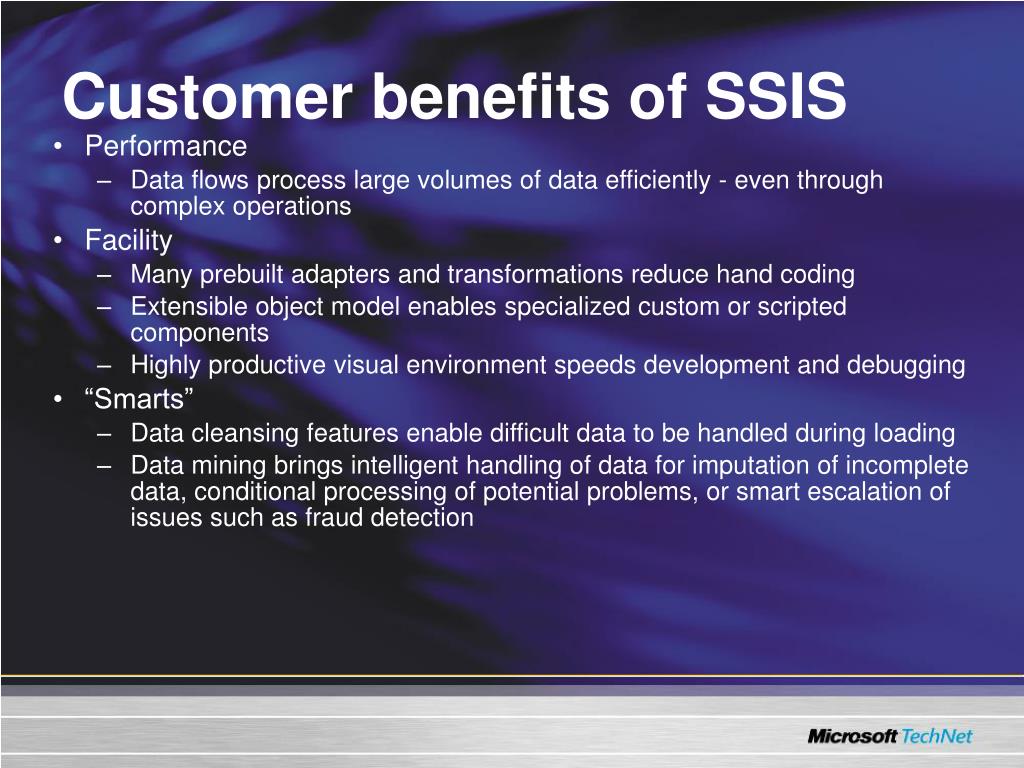 Customer benefits of SSIS

• Performance
– Data flows process large volumes of data efficiently - even through complex operations
• Facility
– Many prebuilt adapters and transformations reduce hand coding
– Extensible object model enables specialized custom or scripted components
– Highly productive visual environment speeds development and debugging
• “Smarts”
– Data cleansing features enable difficult data to be handled during loading
– Data mining brings intelligent handling of data for imputation of incomplete data, conditional processing of potential problems, or smart escalation of issues such as fraud detection

Microsoft TechNet